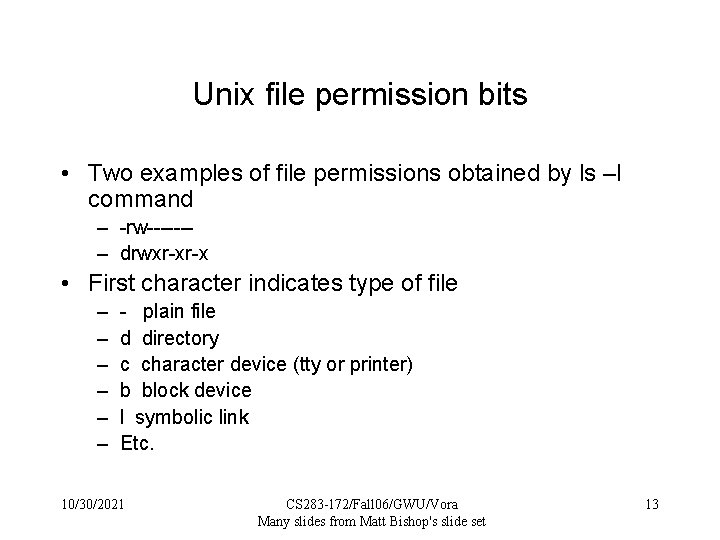 Unix file permission bits

• Two examples of file permissions obtained by ls –l command

– -rw-------

– drwxr-xr-x

• First character indicates type of file

– - plain file

– d directory

– c character device (tty or printer)

– b block device

– l symbolic link

– Etc.

10/30/2021

CS283-172/Fall06/GWU/Vora
Many slides from Matt Bishop's slide set

13